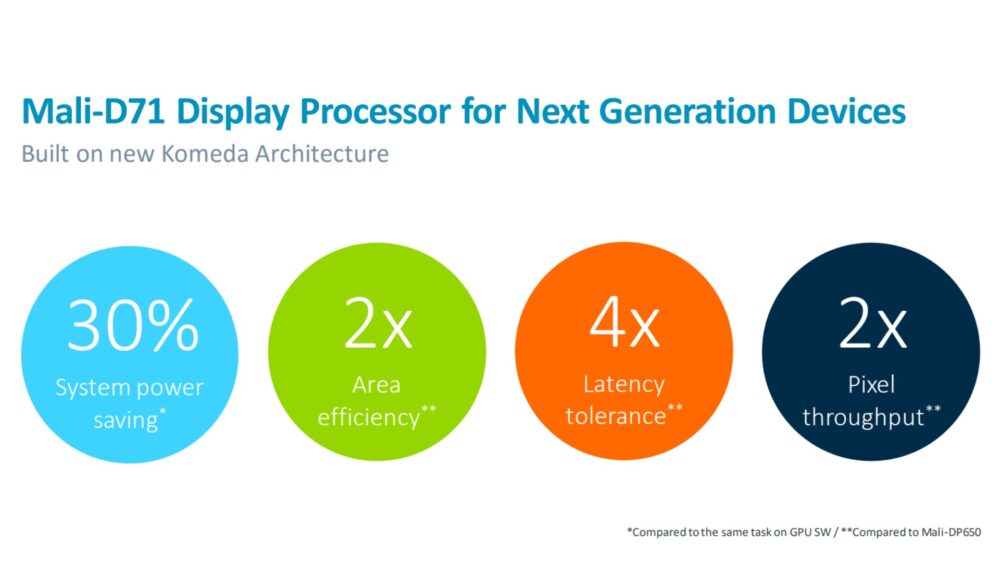 Mali-D71 Display Processor for Next Generation Devices
Built on new Komeda Architecture

30%
System power saving*

2x
Area efficiency**

4x
Latency tolerance**

2x
Pixel throughput**

*Compared to the same task on GPU SW / **Compared to Mali-DP650